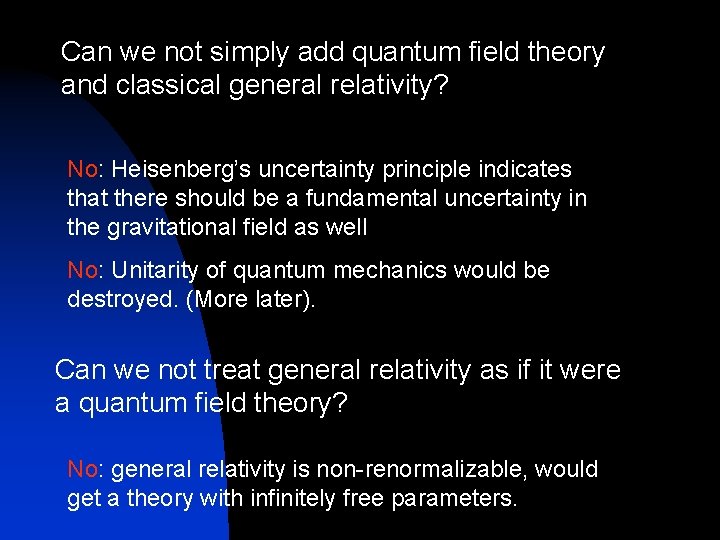 Can we not simply add quantum field theory and classical general relativity?

No: Heisenberg's uncertainty principle indicates that there should be a fundamental uncertainty in the gravitational field as well

No: Unitarity of quantum mechanics would be destroyed. (More later).

Can we not treat general relativity as if it were a quantum field theory?

No: general relativity is non-renormalizable, would get a theory with infinitely free parameters.